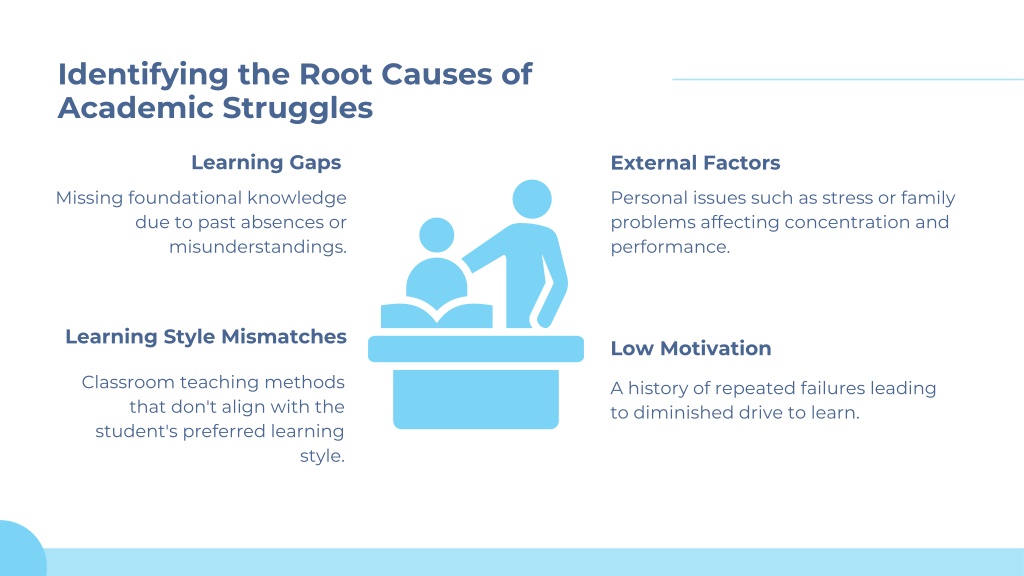 Identifying the Root Causes of Academic Struggles

Learning Gaps

Missing foundational knowledge due to past absences or misunderstandings.

Learning Style Mismatches

Classroom teaching methods that don't align with the student's preferred learning style.

External Factors

Personal issues such as stress or family problems affecting concentration and performance.

Low Motivation

A history of repeated failures leading to diminished drive to learn.